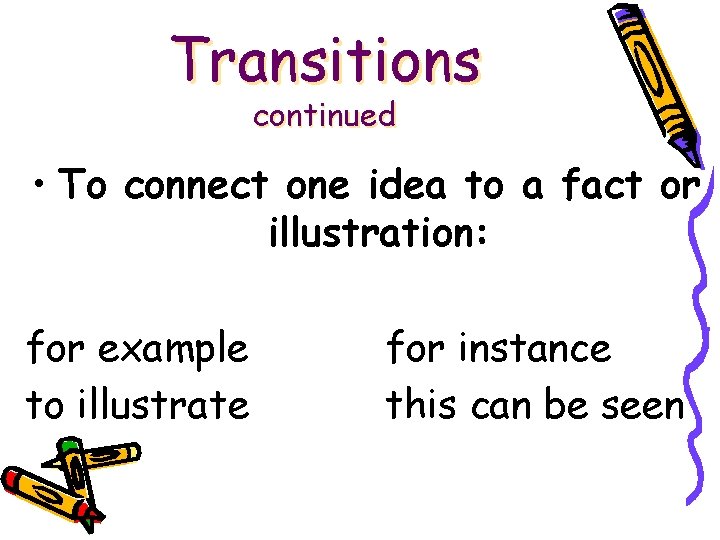 Transitions
continued

• To connect one idea to a fact or illustration:

for example
to illustrate

for instance
this can be seen